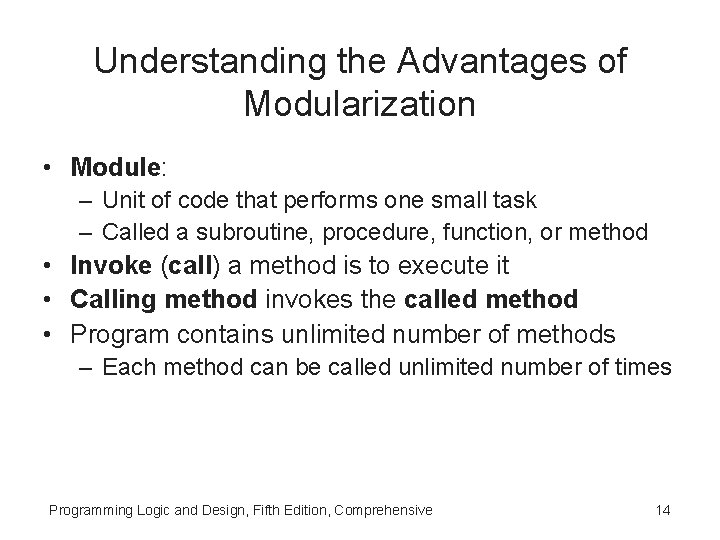 Understanding the Advantages of Modularization

• Module:
  – Unit of code that performs one small task
  – Called a subroutine, procedure, function, or method
• Invoke (call) a method is to execute it
• Calling method invokes the called method
• Program contains unlimited number of methods
  – Each method can be called unlimited number of times

Programming Logic and Design, Fifth Edition, Comprehensive

14